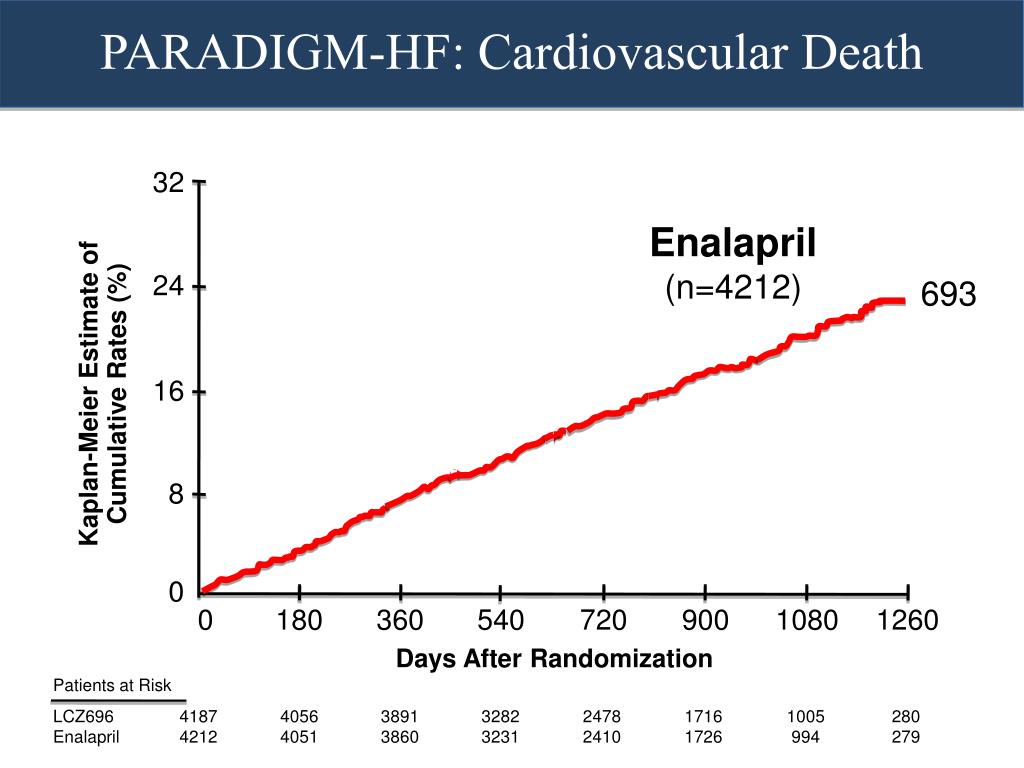 PARADIGM-HF: Cardiovascular Death

Kaplan-Meier Estimate of Cumulative Rates (%)

32
24
16
8
0

Enalapril
(n=4212)

693

0 180 360 540 720 900 1080 1260

Days After Randomization

Patients at Risk

| | | | | | | | | |
|---|---|---|---|---|---|---|---|---|
| LCZ696 | 4187 | 4056 | 3891 | 3282 | 2478 | 1716 | 1005 | 280 |
| Enalapril | 4212 | 4051 | 3860 | 3231 | 2410 | 1726 | 994 | 279 |